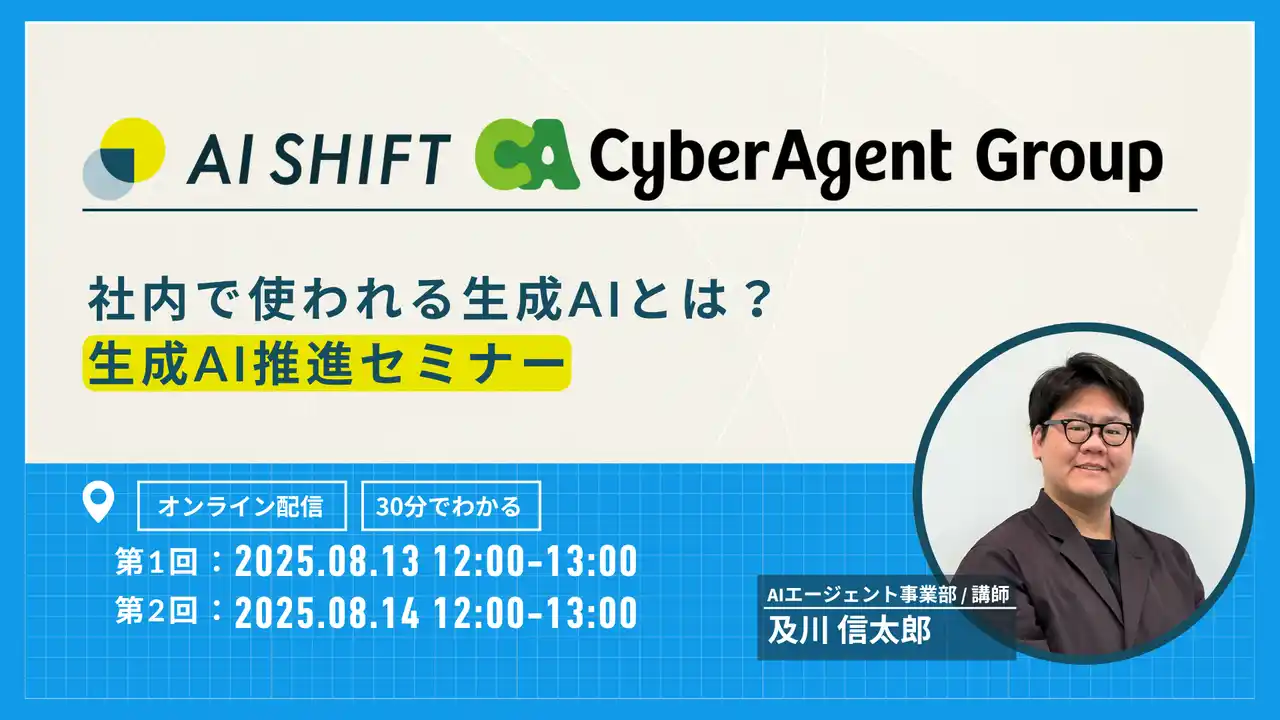 AI SHIFT CA CyberAgent Group

社内で使われる生成AIとは？
生成AI推進セミナー

オンライン配信 30分でわかる
第１回：2025.08.13 12:00-13:00
第２回：2025.08.14 12:00-13:00

AIエージェント事業部 / 講師
及川 信太郎